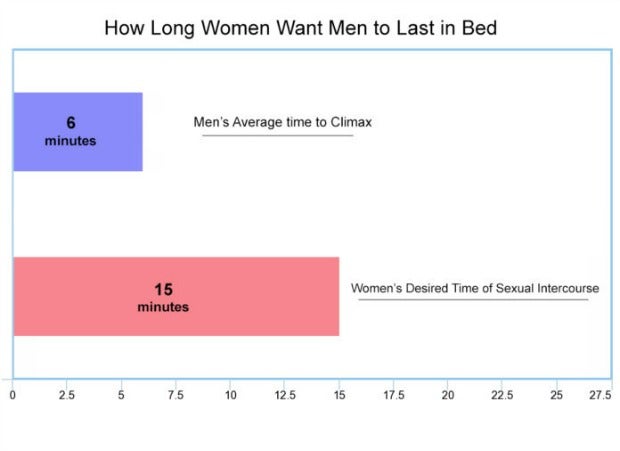 How Long Women Want Men to Last in Bed

6
minutes

Men's Average time to Climax

15
minutes

Women's Desired Time of Sexual Intercourse

0 2.5 5 7.5 10 12.5 15 17.5 20 22.5 25 27.5